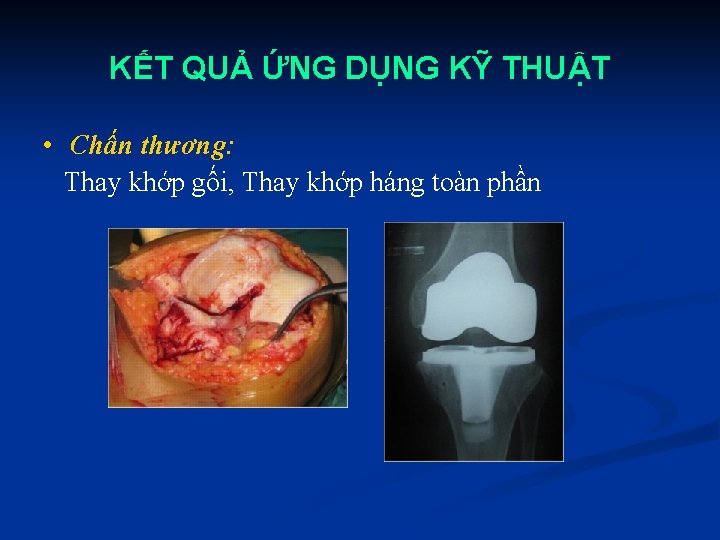 KẾT QUẢ ỨNG DỤNG KỸ THUẬT

• Chấn thương:
Thay khớp gối, Thay khớp háng toàn phần